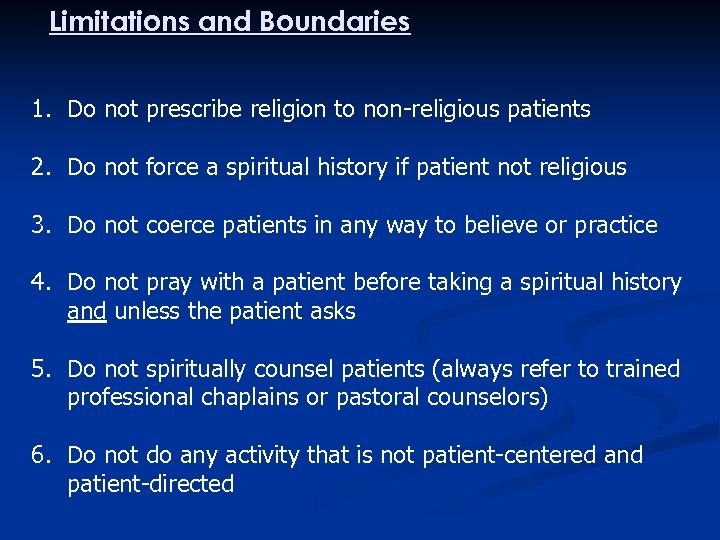 Limitations and Boundaries

1. Do not prescribe religion to non-religious patients

2. Do not force a spiritual history if patient not religious

3. Do not coerce patients in any way to believe or practice

4. Do not pray with a patient before taking a spiritual history and unless the patient asks

5. Do not spiritually counsel patients (always refer to trained professional chaplains or pastoral counselors)

6. Do not do any activity that is not patient-centered and patient-directed